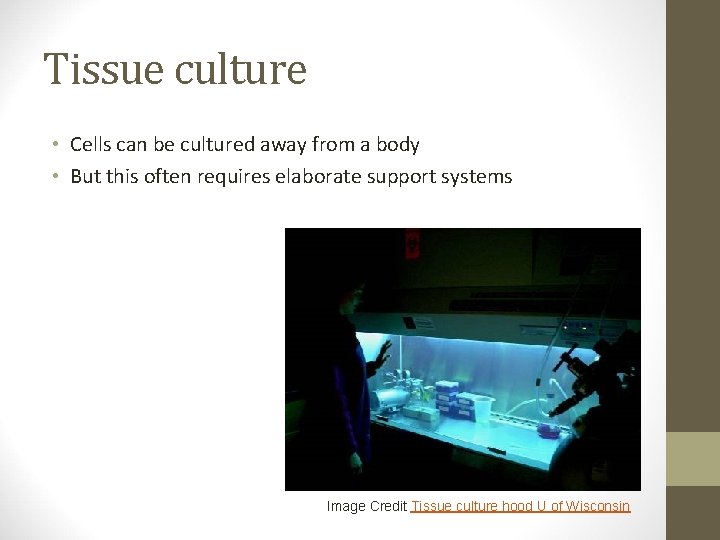 Tissue culture

• Cells can be cultured away from a body
• But this often requires elaborate support systems

Image Credit Tissue culture hood U of Wisconsin